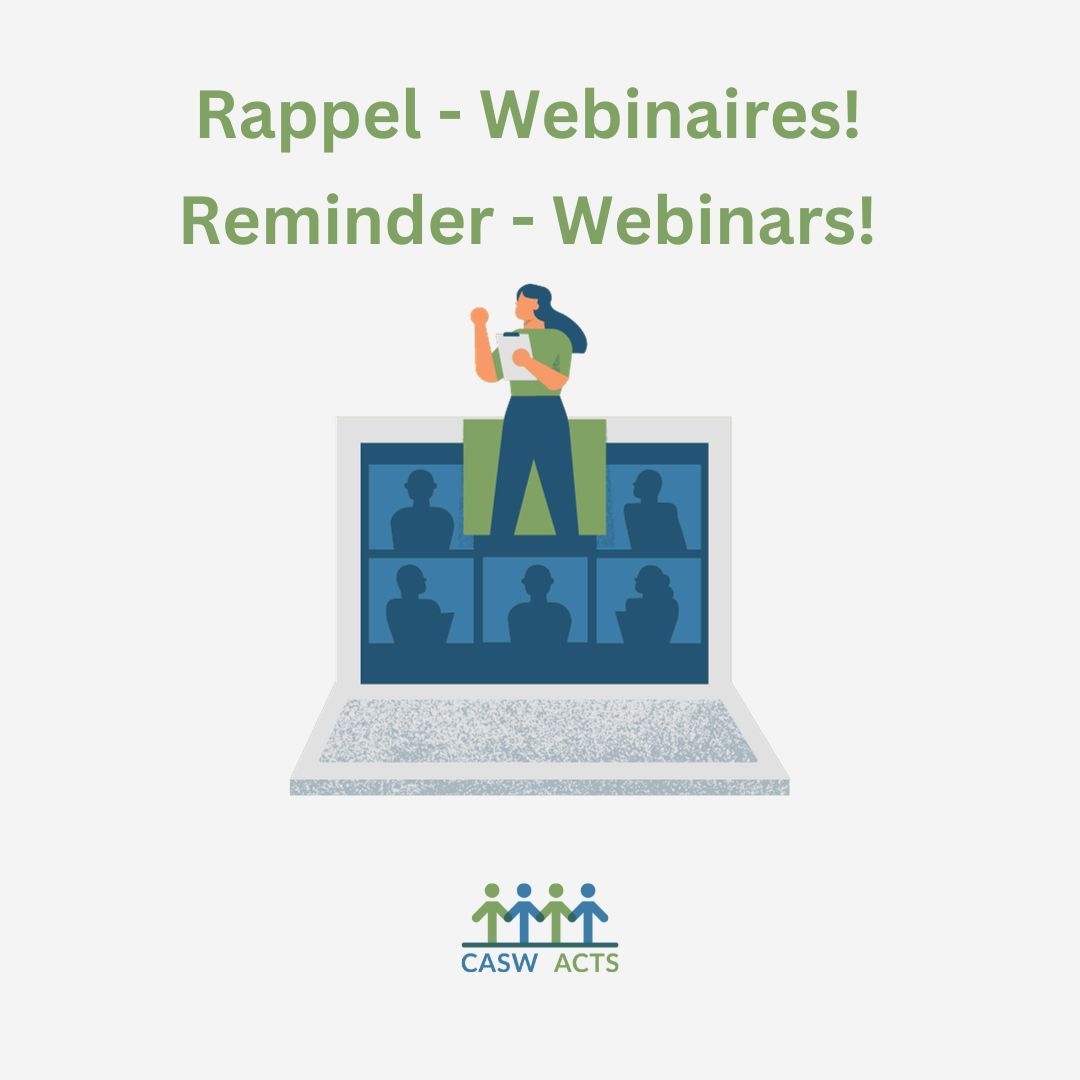 Rappel - Webinaires!
Reminder - Webinars!

CASW ACTS